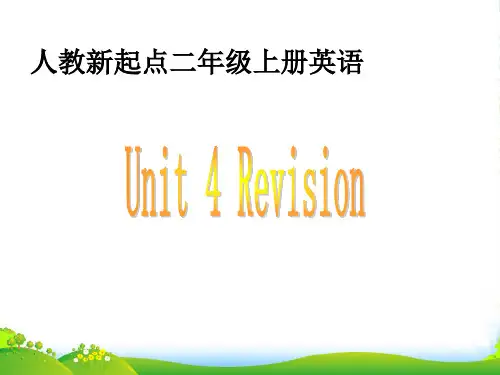 人教新起点二年级上册英语

Unit 4 Revision